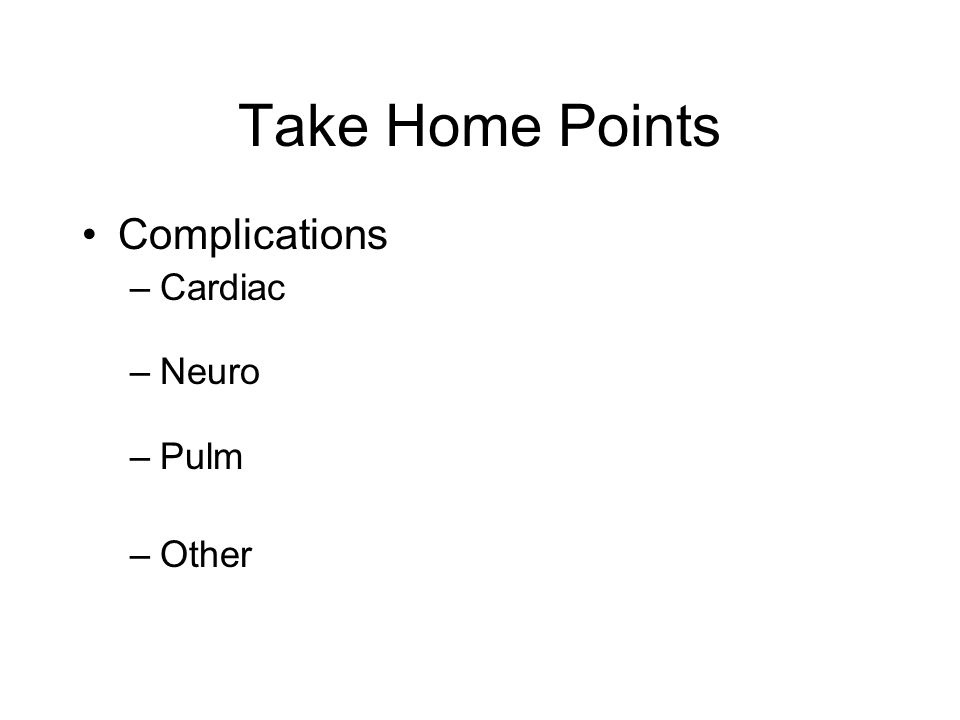 Take Home Points

• Complications
– Cardiac
– Neuro
– Pulm
– Other